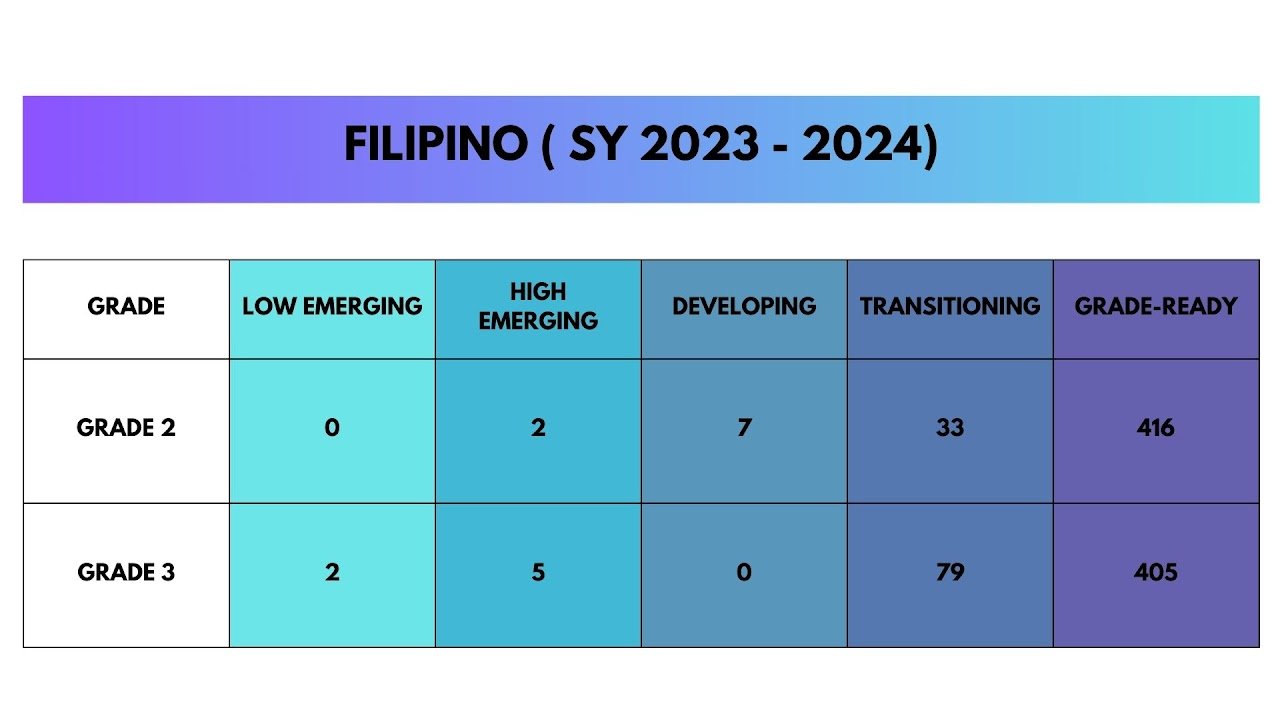 FILIPINO ( SY 2023 - 2024)

| GRADE | LOW EMERGING | HIGH EMERGING | DEVELOPING | TRANSITIONING | GRADE-READY |
|---|---|---|---|---|---|
| GRADE 2 | 0 | 2 | 7 | 33 | 416 |
| GRADE 3 | 2 | 5 | 0 | 79 | 405 |